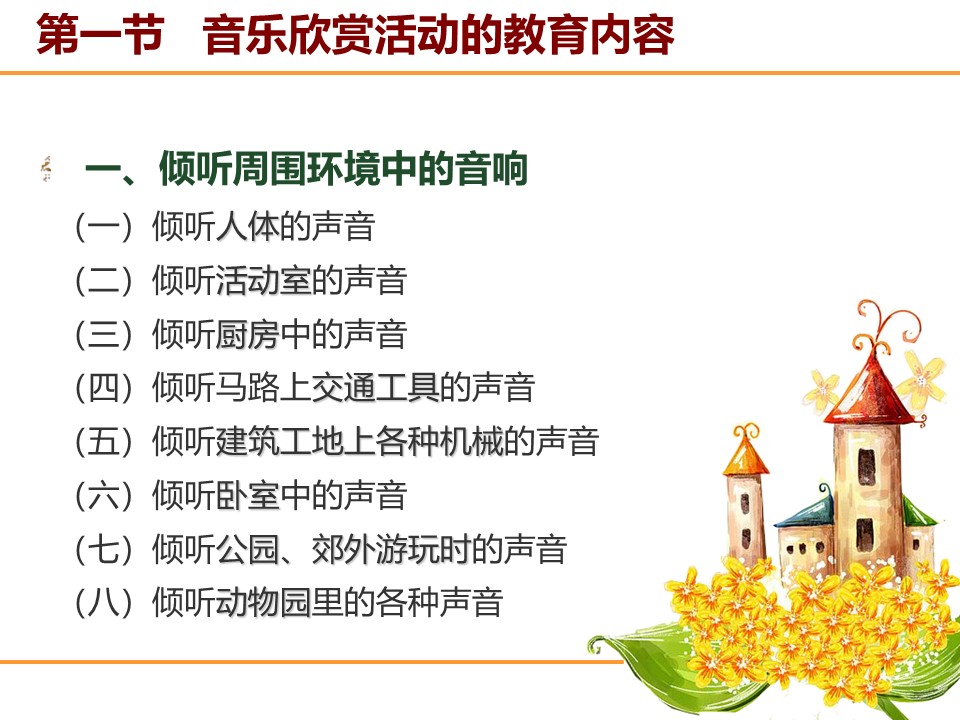 第一节　音乐欣赏活动的教育内容

一、倾听周围环境中的音响

（一）倾听人体的声音

（二）倾听活动室的声音

（三）倾听厨房中的声音

（四）倾听马路上交通工具的声音

（五）倾听建筑工地上各种机械的声音

（六）倾听卧室中的声音

（七）倾听公园、郊外游玩时的声音

（八）倾听动物园里的各种声音